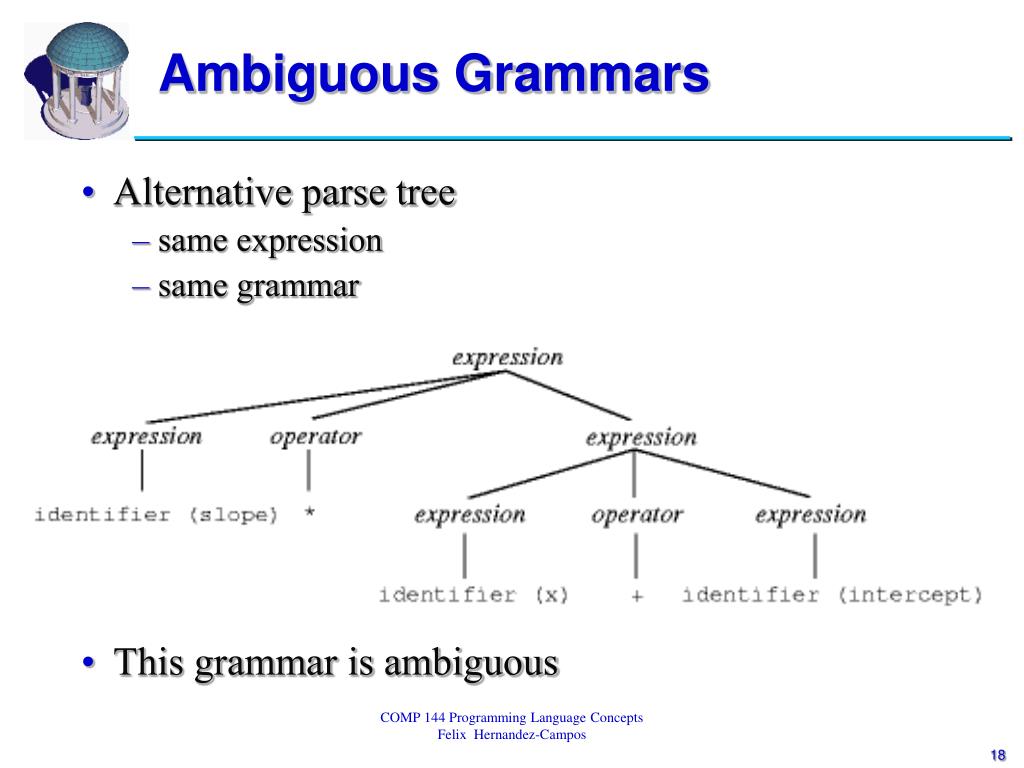 Ambiguous Grammars

• Alternative parse tree
– same expression
– same grammar

expression

expression operator expression

identifier (slope) *

expression operator expression

identifier (x) + identifier (intercept)

• This grammar is ambiguous

COMP 144 Programming Language Concepts
Felix Hernandez-Campos

18